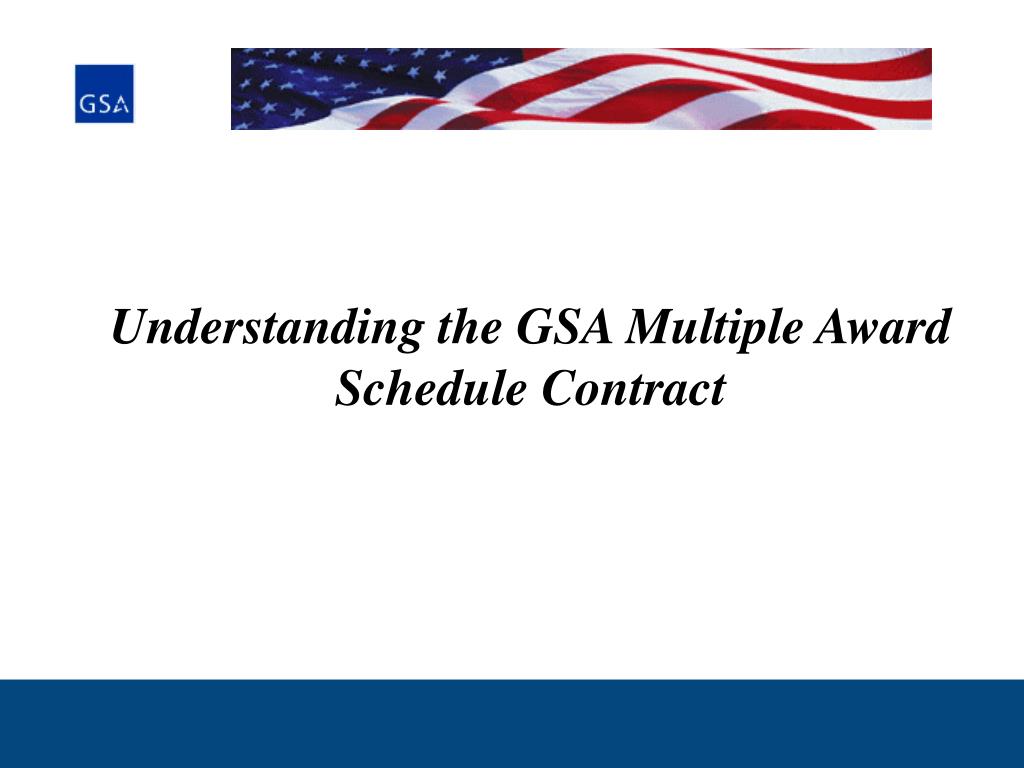 GSA

Understanding the GSA Multiple Award Schedule Contract